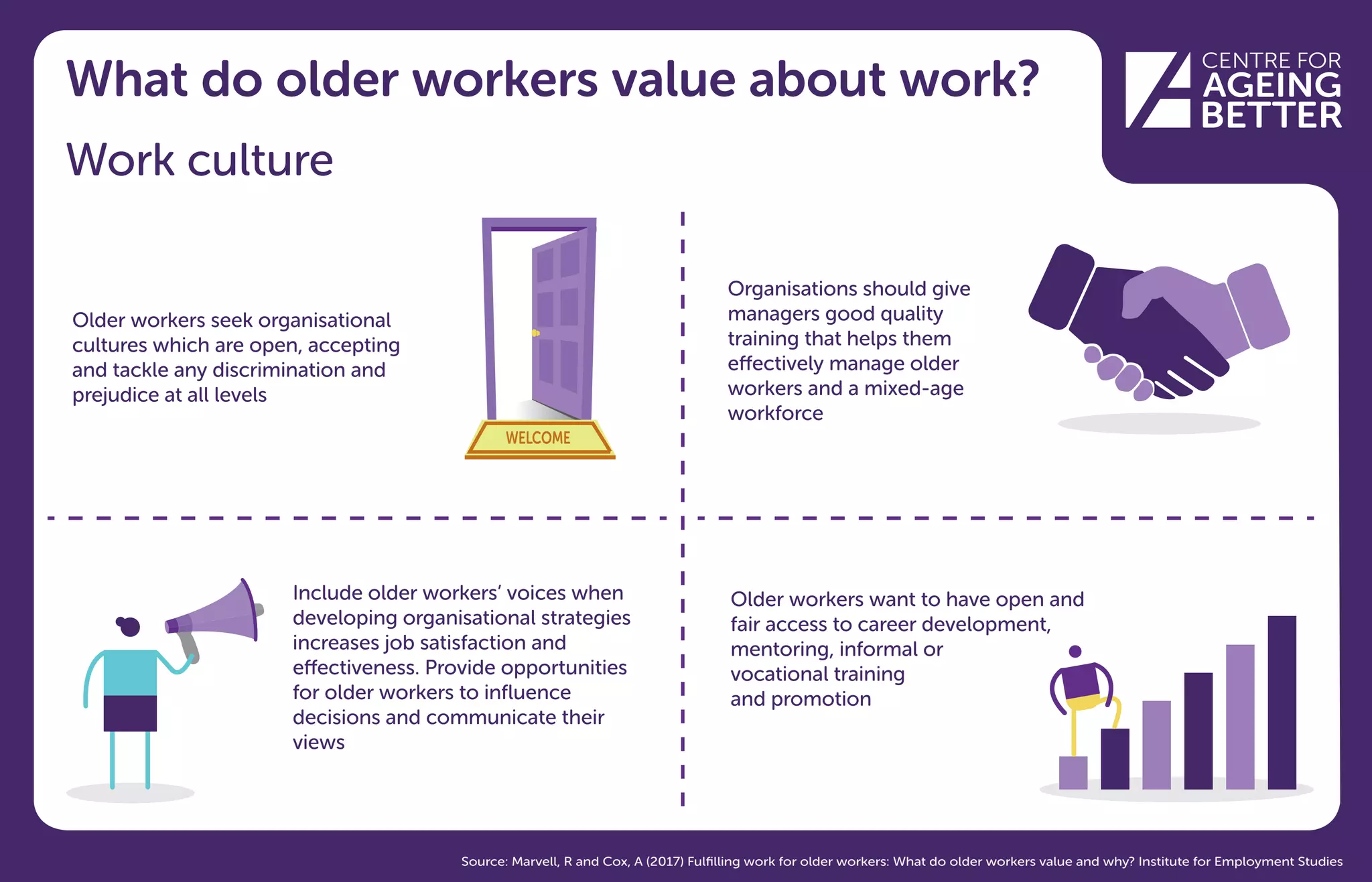 What do older workers value about work?

CENTRE FOR AGEING BETTER

Work culture

Older workers seek organisational cultures which are open, accepting and tackle any discrimination and prejudice at all levels

WELCOME

Organisations should give managers good quality training that helps them effectively manage older workers and a mixed-age workforce

Include older workers' voices when developing organisational strategies increases job satisfaction and effectiveness. Provide opportunities for older workers to influence decisions and communicate their views

Older workers want to have open and fair access to career development, mentoring, informal or vocational training and promotion

Source: Marvell, R and Cox, A (2017) Fulfilling work for older workers: What do older workers value and why? Institute for Employment Studies